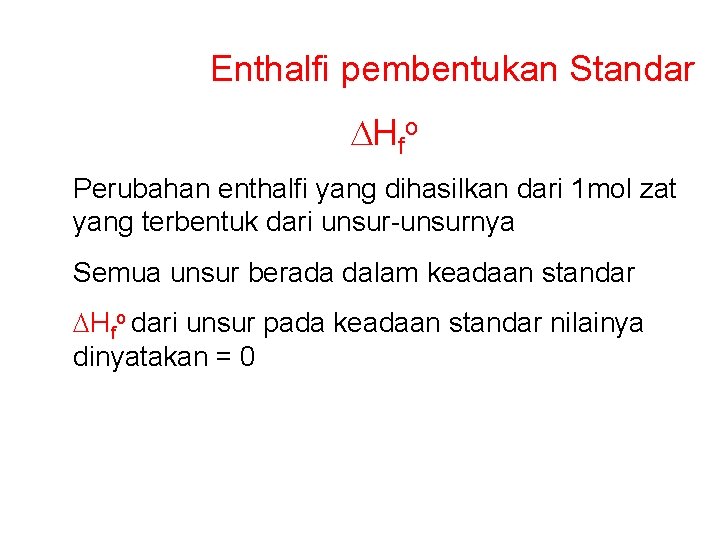 Enthalfi pembentukan Standar

$\Delta H_f^o$

Perubahan enthalfi yang dihasilkan dari 1mol zat yang terbentuk dari unsur-unsurnya

Semua unsur berada dalam keadaan standar

$\Delta H_f^o$ dari unsur pada keadaan standar nilainya dinyatakan = 0